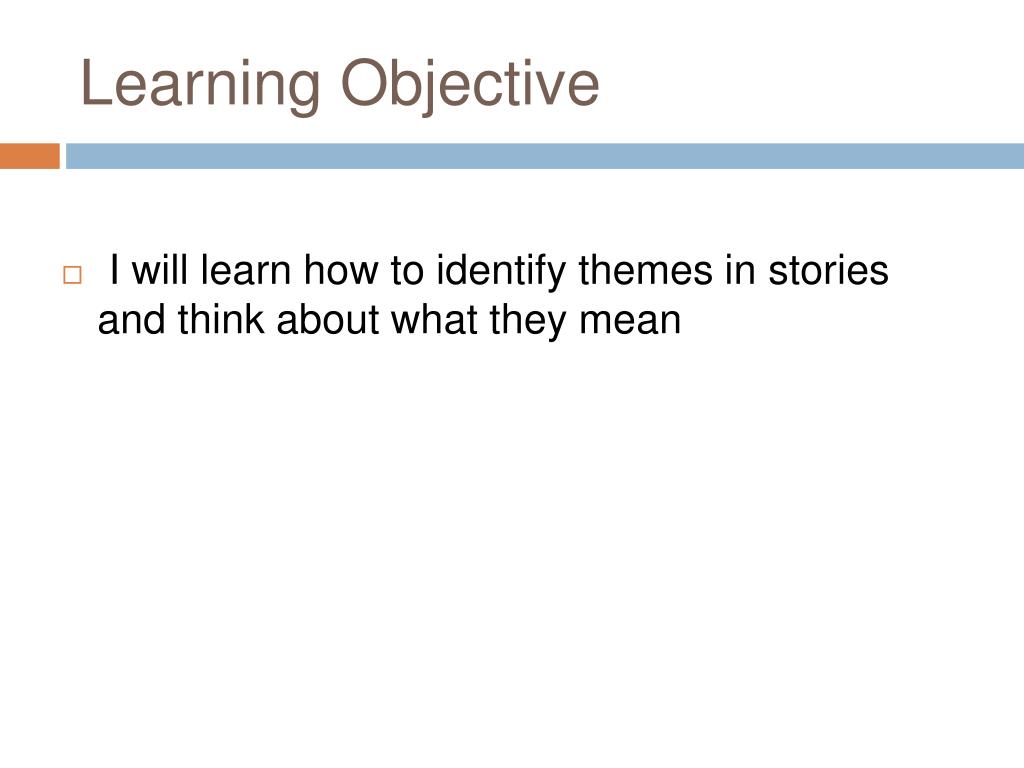 Learning Objective

I will learn how to identify themes in stories and think about what they mean